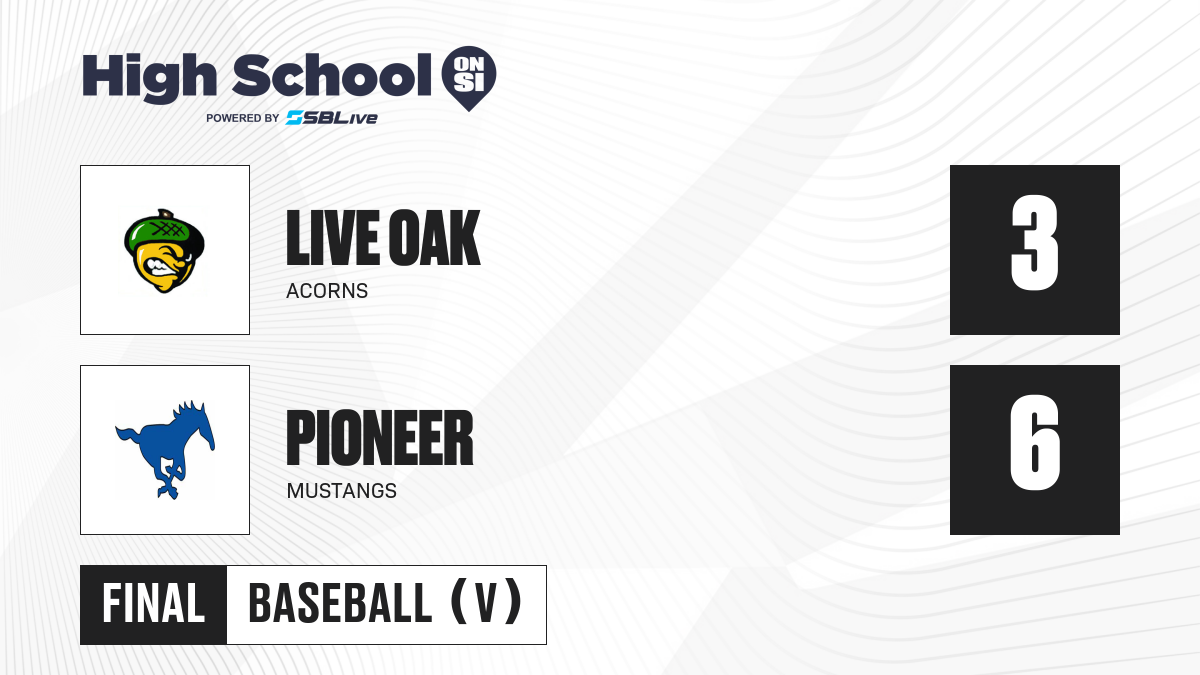 High School ON SI
POWERED BY SBLive

LIVE OAK
ACORNS

3

PIONEER
MUSTANGS

6

FINAL

BASEBALL (V)